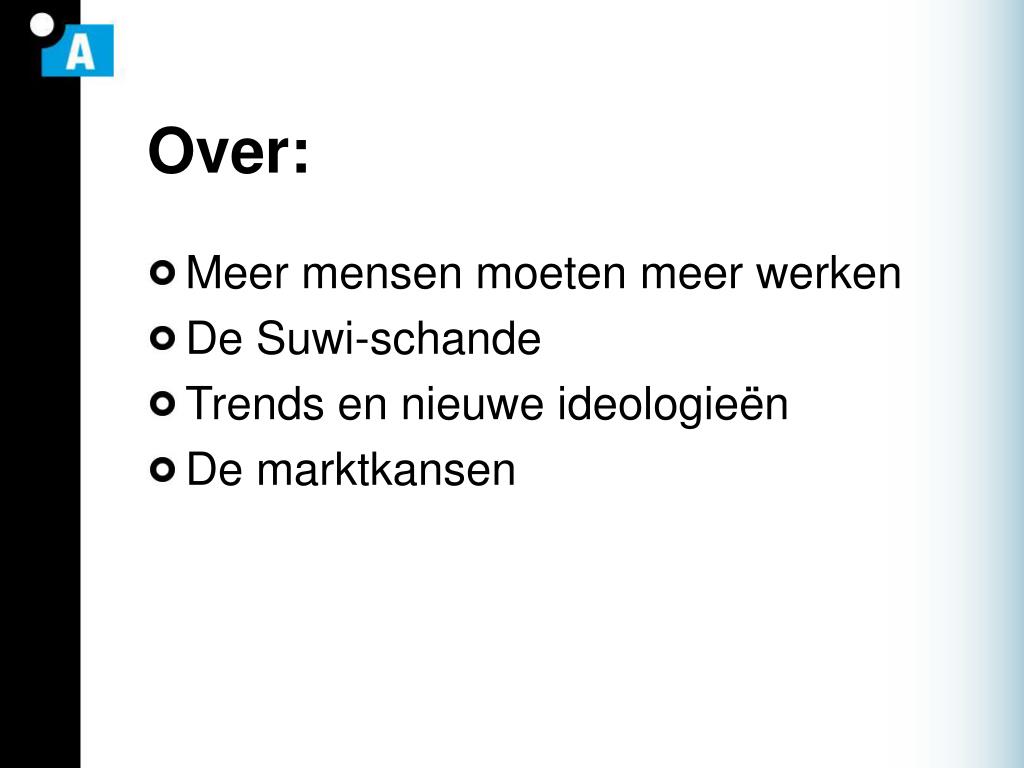 A

Over:

Meer mensen moeten meer werken
De Suwi-schande
Trends en nieuwe ideologieën
De marktkansen